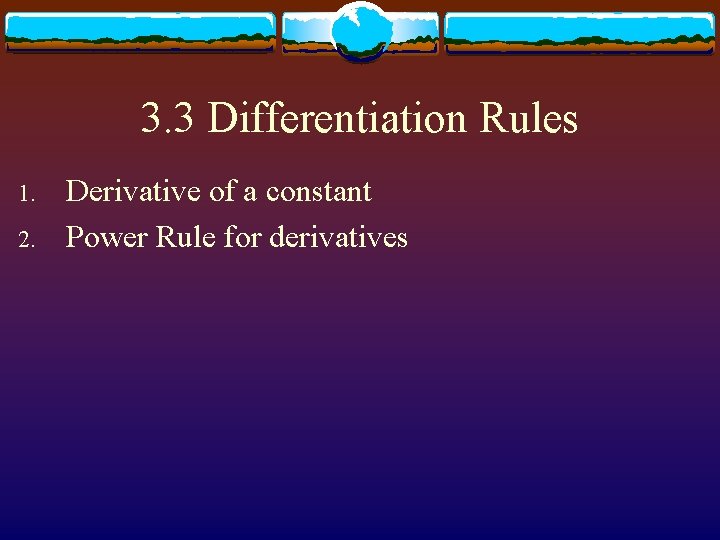 3.3 Differentiation Rules

1. Derivative of a constant
2. Power Rule for derivatives